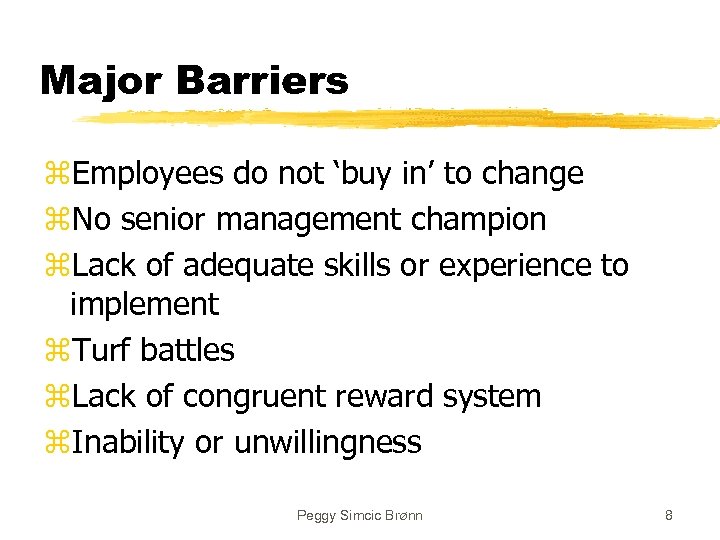 Major Barriers

⌘Employees do not ‘buy in’ to change
⌘No senior management champion
⌘Lack of adequate skills or experience to implement
⌘Turf battles
⌘Lack of congruent reward system
⌘Inability or unwillingness

Peggy Simcic Brønn

8